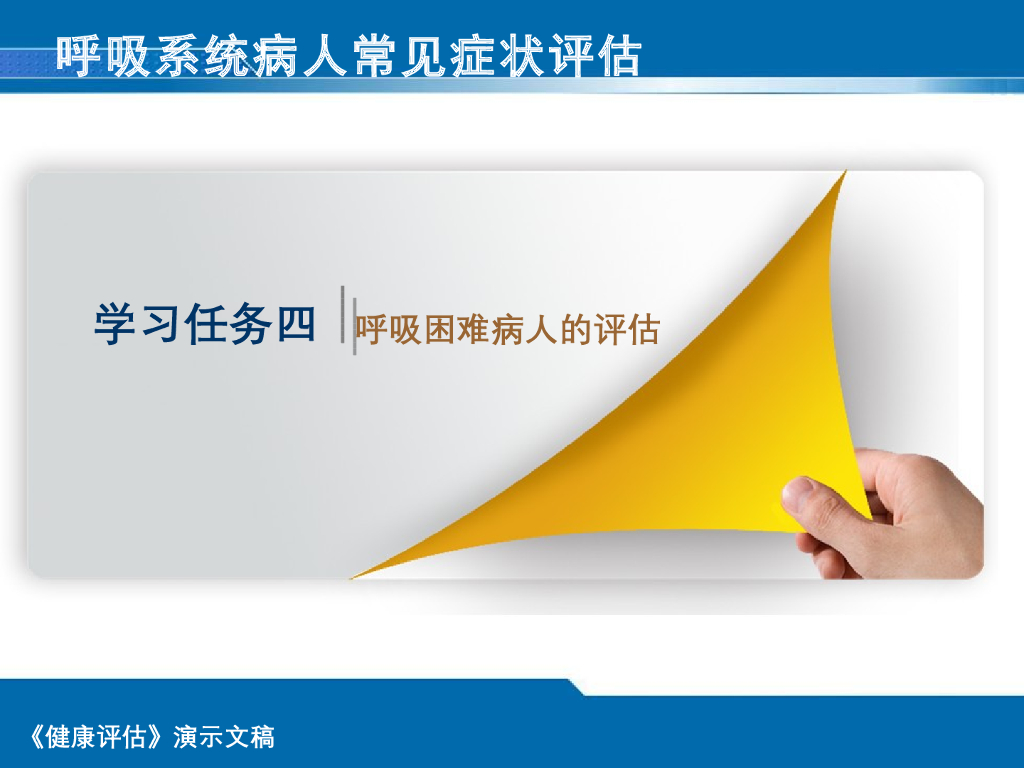 呼吸系统病人常见症状评估

学习任务四 呼吸困难病人的评估

《健康评估》演示文稿